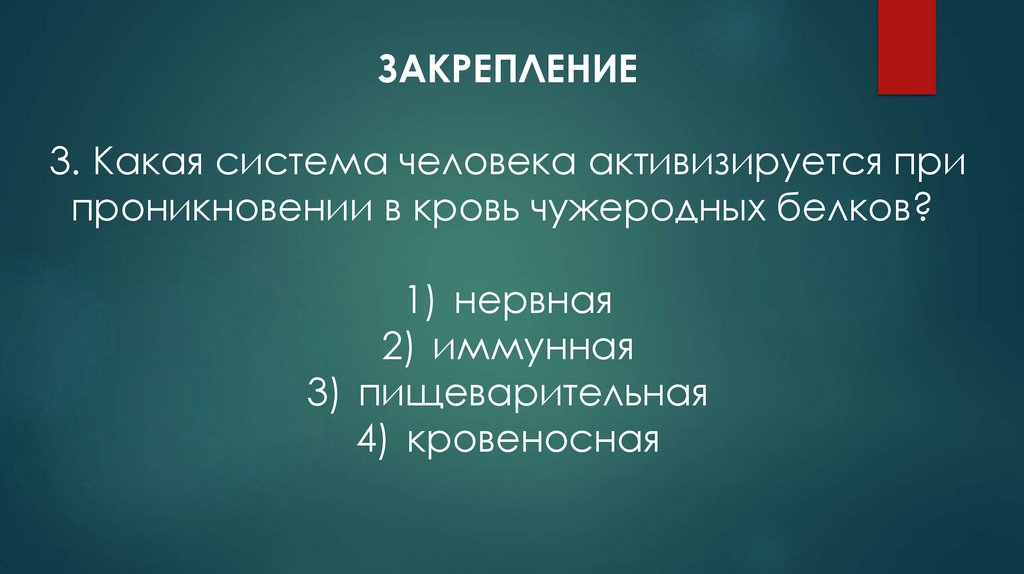 ЗАКРЕПЛЕНИЕ

3. Какая система человека активизируется при проникновении в кровь чужеродных белков?

1) нервная
2) иммунная
3) пищеварительная
4) кровеносная